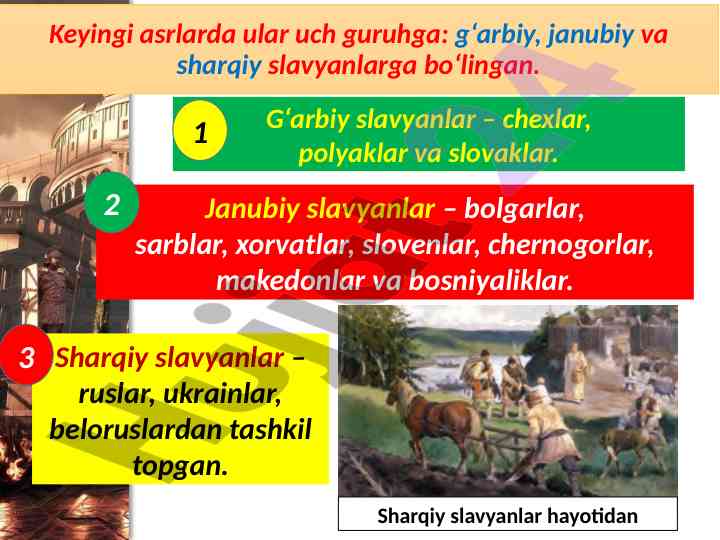 Keyingi asrlarda ular uch guruhga: g‘arbiy, janubiy va sharqiy slavyanlarga bo‘lingan.

1
G‘arbiy slavyanlar – chexlar, polyaklar va slovaklar.

2
Janubiy slavyanlar – bolgarlar, sarblar, xorvatlar, slovenlar, chernogorlar, makedonlar va bosniyaliklar.

3
Sharqiy slavyanlar – ruslar, ukrainlar, beloruslardan tashkil topgan.

Sharqiy slavyanlar hayotidan